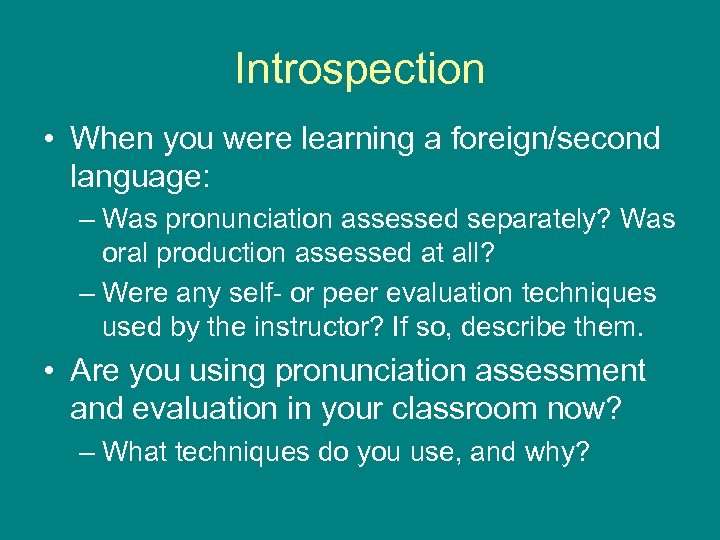 Introspection

• When you were learning a foreign/second language:
  – Was pronunciation assessed separately? Was oral production assessed at all?
  – Were any self- or peer evaluation techniques used by the instructor? If so, describe them.
• Are you using pronunciation assessment and evaluation in your classroom now?
  – What techniques do you use, and why?